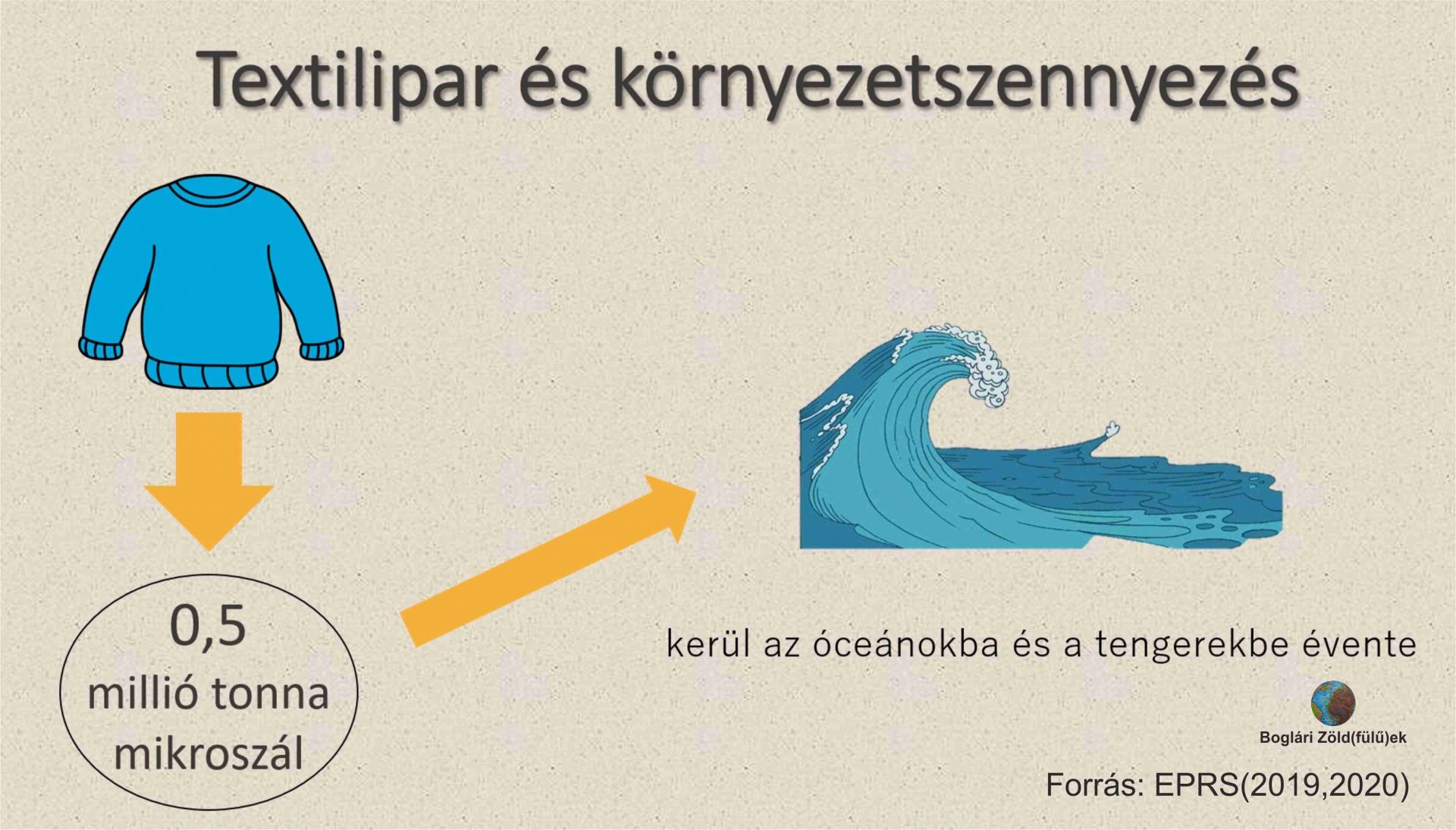 Textilipar és környezetszennyezés

0,5
millió tonna
mikroszál

kerül az óceánokba és a tengerekbe évente

Boglári Zöld(fülű)ek

Forrás: EPRS(2019,2020)